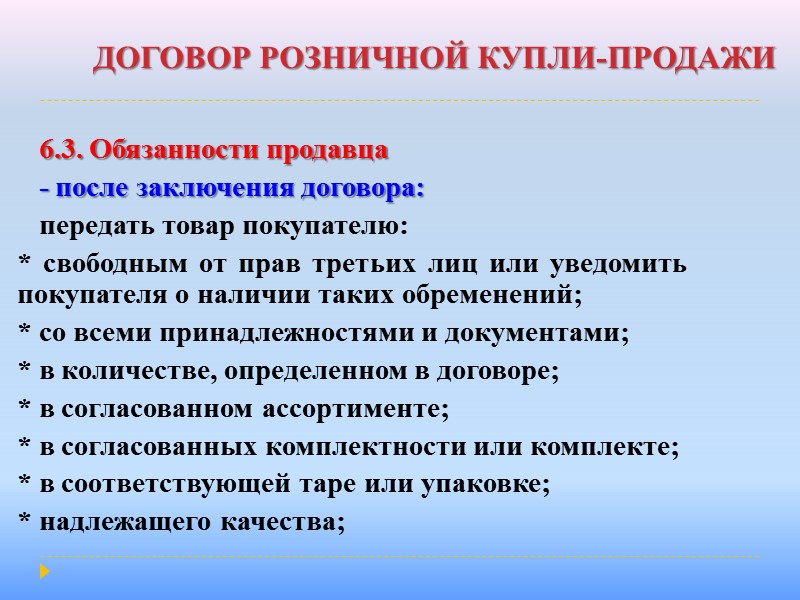 ДОГОВОР РОЗНИЧНОЙ КУПЛИ-ПРОДАЖИ

6.3. Обязанности продавца

- после заключения договора:

передать товар покупателю:

* свободным от прав третьих лиц или уведомить покупателя о наличии таких обременений;

* со всеми принадлежностями и документами;

* в количестве, определенном в договоре;

* в согласованном ассортименте;

* в согласованных комплектности или комплекте;

* в соответствующей таре или упаковке;

* надлежащего качества;